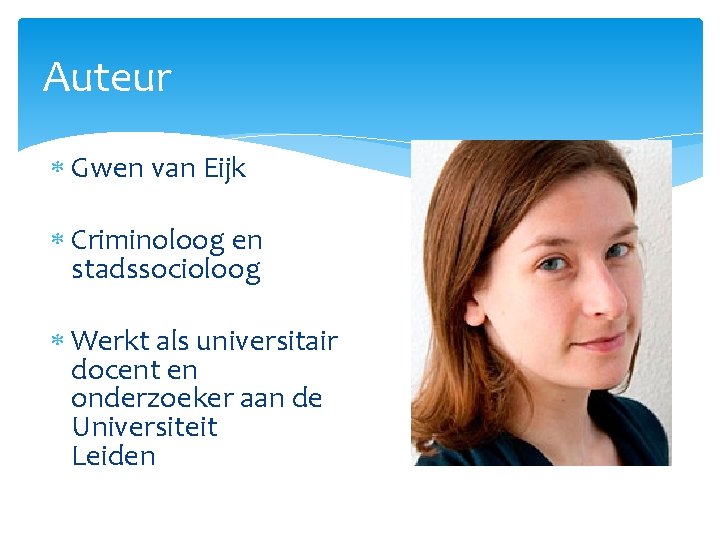 Auteur

* Gwen van Eijk

* Criminoloog en stadssocioloog

* Werkt als universitair docent en onderzoeker aan de Universiteit Leiden